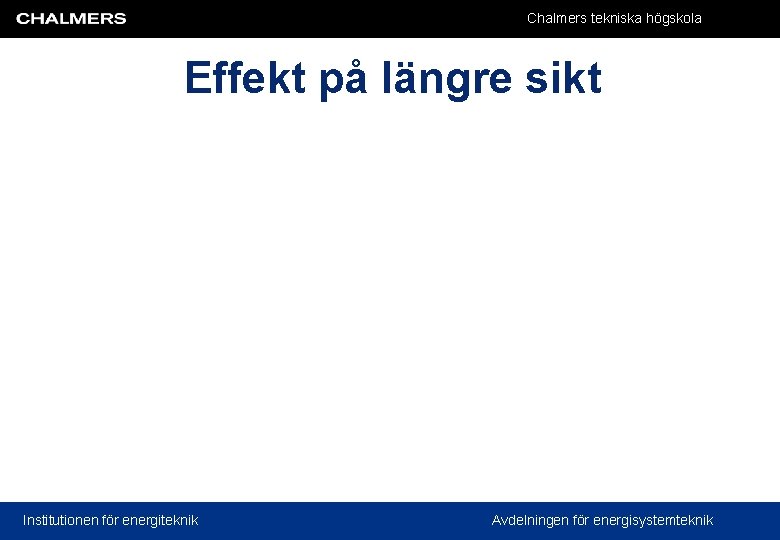 CHALMERS

Chalmers tekniska högskola

Effekt på längre sikt

Institutionen för energiteknik

Avdelningen för energisystemteknik